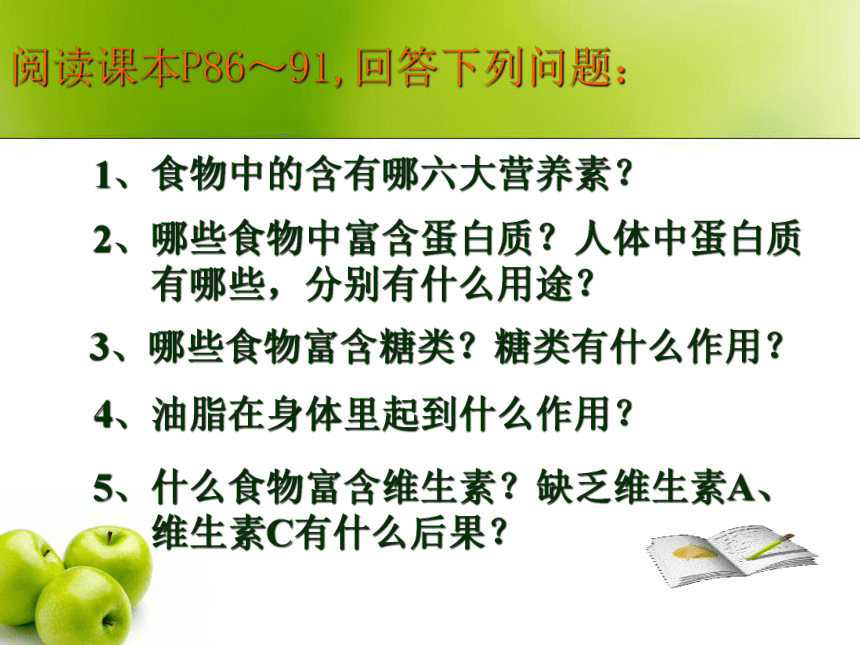 阅读课本P86～91，回答下列问题：

1、食物中的含有哪六大营养素？

2、哪些食物中富含蛋白质？人体中蛋白质有哪些，分别有什么用途？

3、哪些食物富含糖类？糖类有什么作用？

4、油脂在身体里起到什么作用？

5、什么食物富含维生素？缺乏维生素A、维生素C有什么后果？